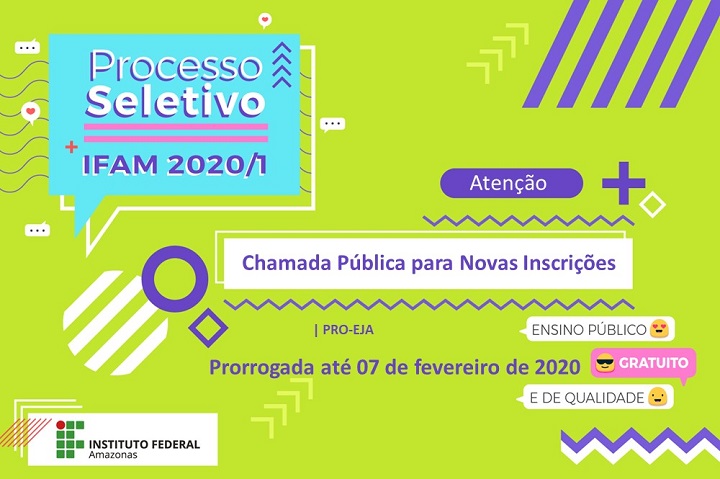 Processo Seletivo
IFAM 2020/1

Atenção

Chamada Pública para Novas Inscrições

| PRO-EJA

Prorrogada até 07 de fevereiro de 2020

ENSINO PÚBLICO
GRATUITO
E DE QUALIDADE

INSTITUTO FEDERAL
Amazonas